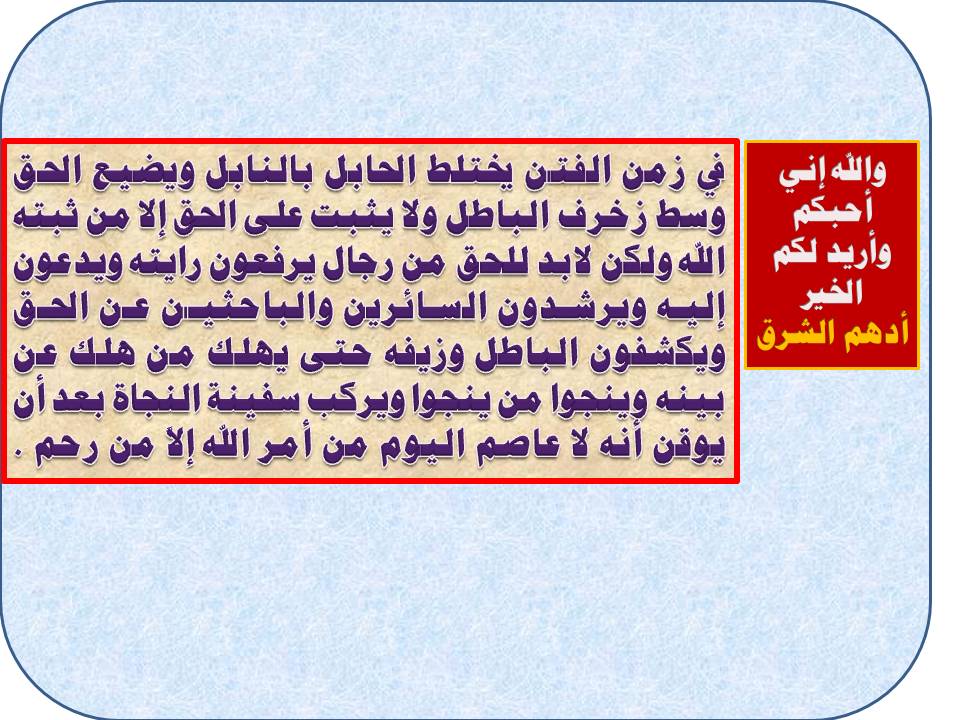 والله إني
أحبكم
وأريد لكم
الخير
أدهم الشرق

في زمن الفتن يختلط الحابل بالنابل ويضيع الحق وسط زخرف الباطل ولا يثبت على الحق إلا من ثبته الله ولكن لابد للحق من رجال يرفعون رايته ويدعون إليه ويرشدون السائرين والباحثين عن الحق ويكشفون الباطل وزيفه حتى يهلك من هلك عن بينه وينجوا من ينجوا ويركب سفينة النجاة بعد أن يوقن أنه لا عاصم اليوم من أمر الله إلاّ من رحم .